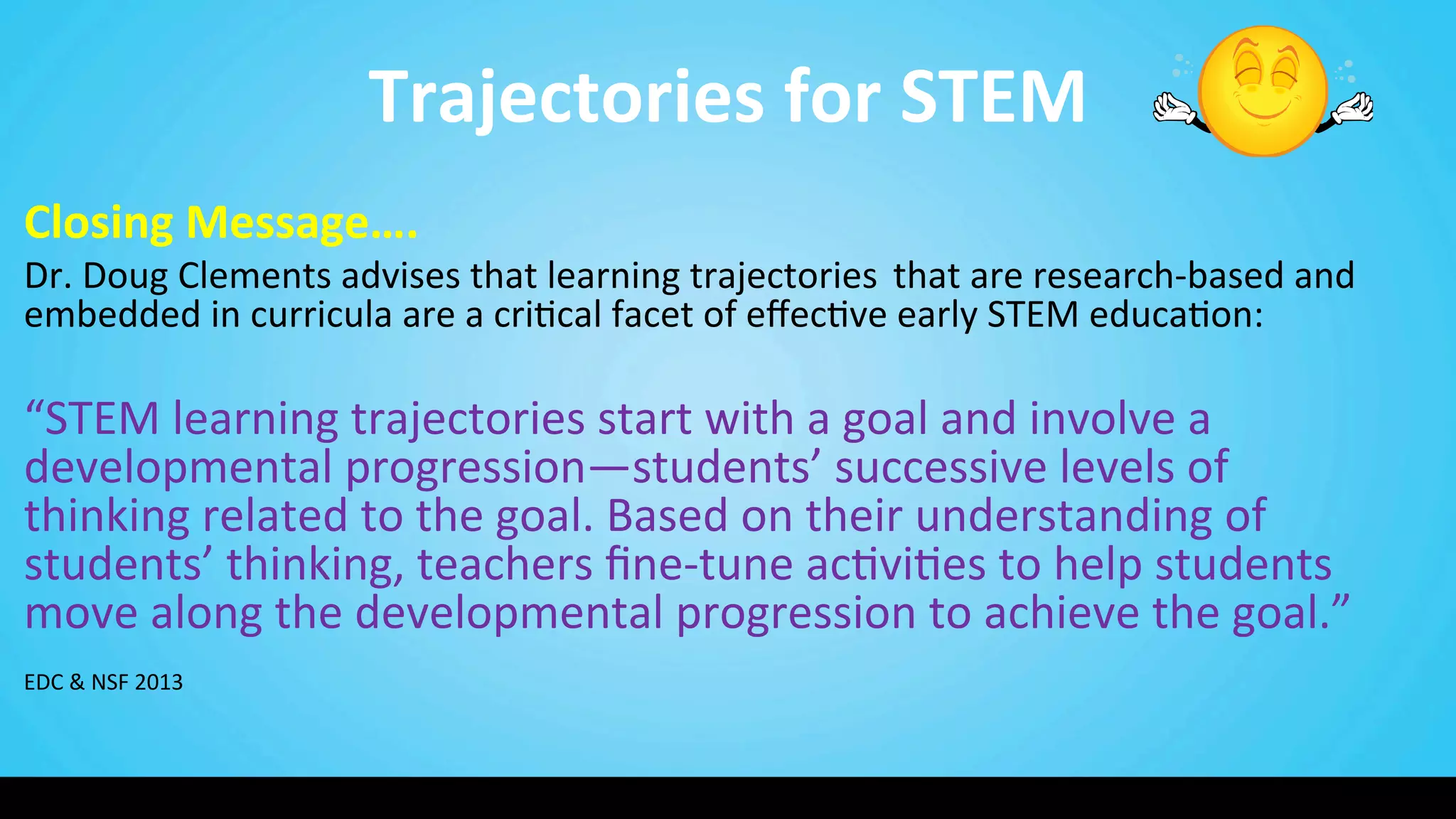 Trajectories for STEM

Closing Message….

Dr. Doug Clements advises that learning trajectories that are research-based and embedded in curricula are a critical facet of effective early STEM education:

“STEM learning trajectories start with a goal and involve a developmental progression—students’ successive levels of thinking related to the goal. Based on their understanding of students’ thinking, teachers fine-tune activities to help students move along the developmental progression to achieve the goal.”

EDC & NSF 2013